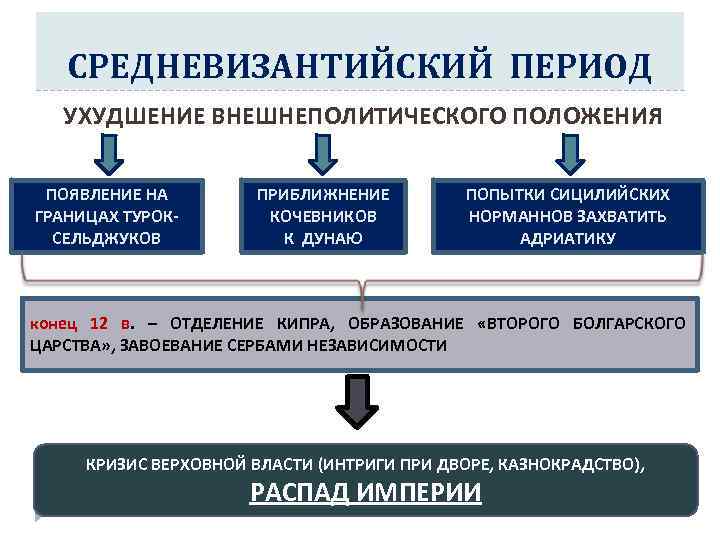 СРЕДНЕВИЗАНТИЙСКИЙ ПЕРИОД

УХУДШЕНИЕ ВНЕШНЕПОЛИТИЧЕСКОГО ПОЛОЖЕНИЯ

ПОЯВЛЕНИЕ НА ГРАНИЦАХ ТУРОК-СЕЛЬДЖУКОВ

ПРИБЛИЖНЕНИЕ КОЧЕВНИКОВ К ДУНАЮ

ПОПЫТКИ СИЦИЛИЙСКИХ НОРМАННОВ ЗАХВАТИТЬ АДРИАТИКУ

конец 12 в. – ОТДЕЛЕНИЕ КИПРА, ОБРАЗОВАНИЕ «ВТОРОГО БОЛГАРСКОГО ЦАРСТВА», ЗАВОЕВАНИЕ СЕРБАМИ НЕЗАВИСИМОСТИ

КРИЗИС ВЕРХОВНОЙ ВЛАСТИ (ИНТРИГИ ПРИ ДВОРЕ, КАЗНОКРАДСТВО),
РАСПАД ИМПЕРИИ